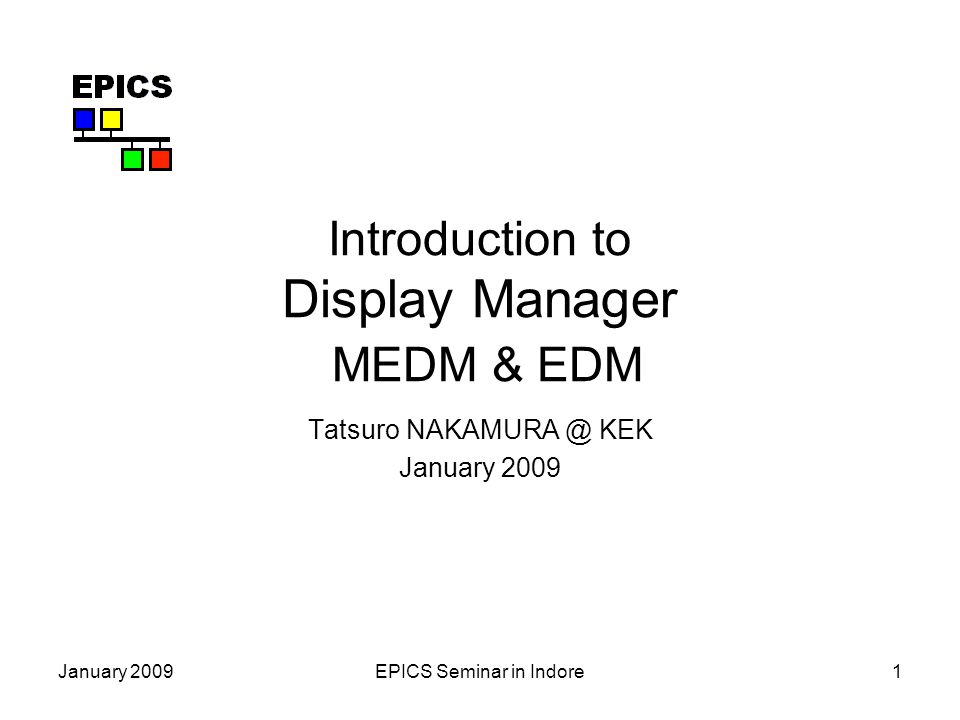 EPICS

Introduction to
Display Manager
MEDM & EDM

Tatsuro NAKAMURA @ KEK
January 2009

January 2009

EPICS Seminar in Indore

1